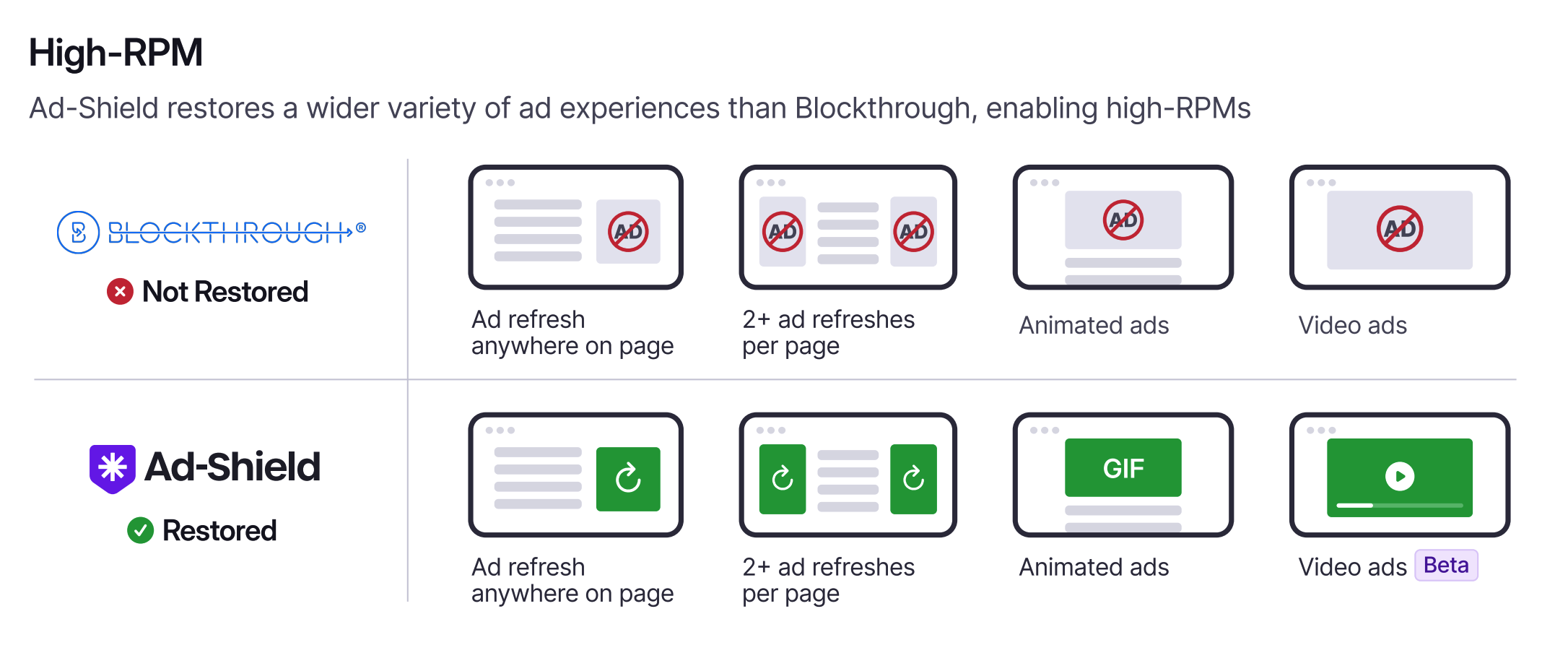 High-RPM

Ad-Shield restores a wider variety of ad experiences than Blockthrough, enabling high-RPMs

BLOCKTHROUGH®

Not Restored

AD

Ad refresh anywhere on page

AD AD

2+ ad refreshes per page

AD

Animated ads

AD

Video ads

Ad-Shield

Restored

Ad refresh anywhere on page

2+ ad refreshes per page

GIF

Animated ads

Video ads Beta